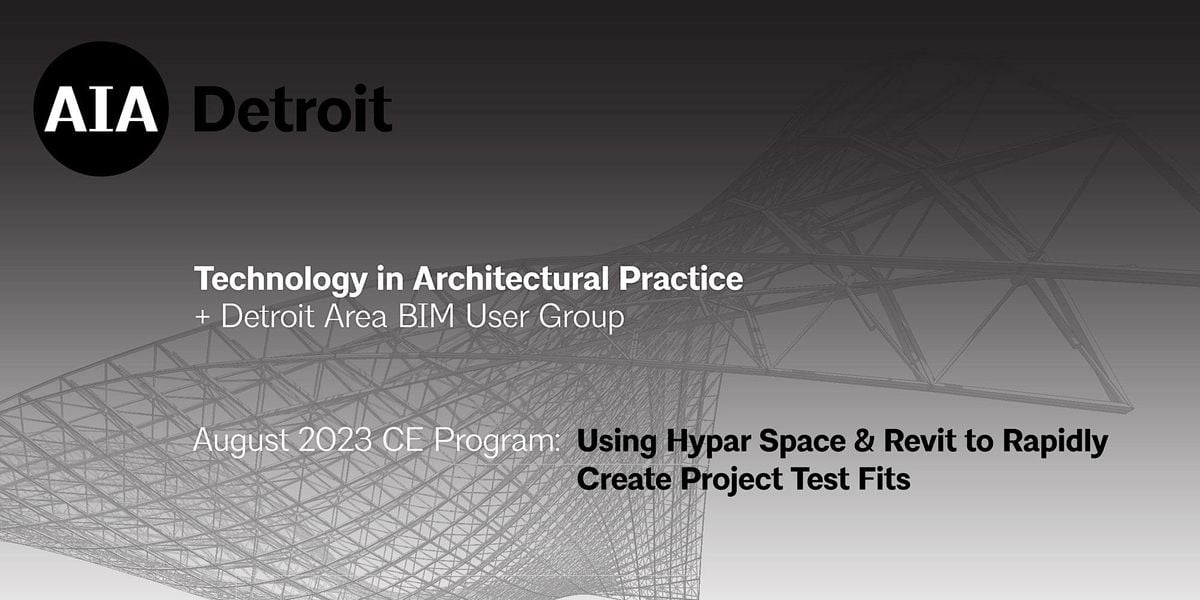 AIA Detroit

Technology in Architectural Practice
+ Detroit Area BIM User Group

August 2023 CE Program: Using Hypar Space & Revit to Rapidly Create Project Test Fits